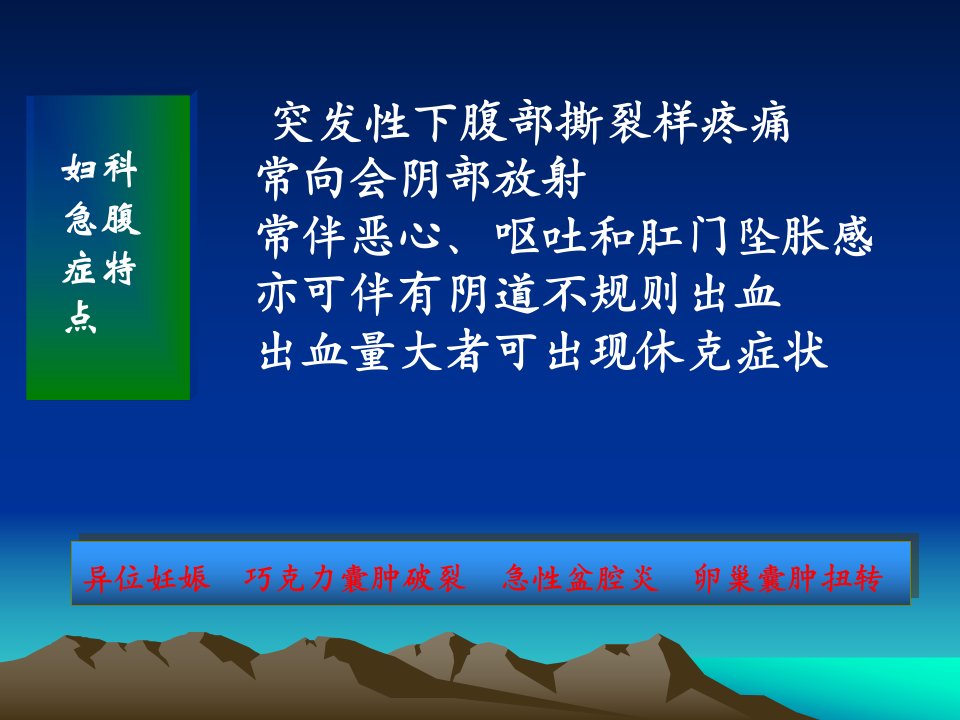 妇科急腹症特点

突发性下腹部撕裂样疼痛
常向会阴部放射
常伴恶心、呕吐和肛门坠胀感
亦可伴有阴道不规则出血
出血量大者可出现休克症状

异位妊娠　巧克力囊肿破裂　急性盆腔炎　卵巢囊肿扭转